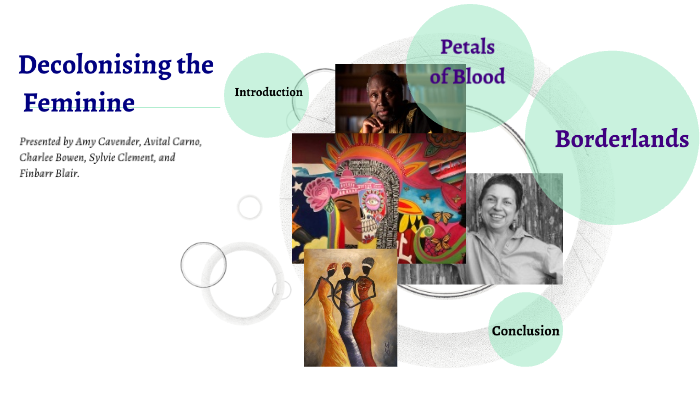 Decolonising the Feminine

Presented by Amy Cavender, Avital Carno, Charlee Bowen, Sylvie Clement, and Finbarr Blair.

Introduction

Petals of Blood

Borderlands

Conclusion